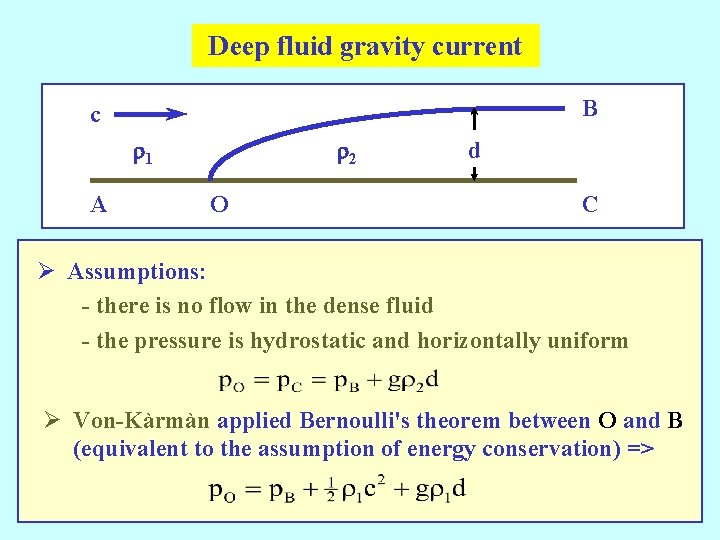 Deep fluid gravity current

c

B

$\rho_1$

$\rho_2$

d

A

O

C

➢ Assumptions:

- there is no flow in the dense fluid

- the pressure is hydrostatic and horizontally uniform

$p_O = p_C = p_B + g\rho_2 d$

➢ Von-Kàrmàn applied Bernoulli's theorem between O and B (equivalent to the assumption of energy conservation) =>

$p_O = p_B + \frac{1}{2}\rho_1 c^2 + g\rho_1 d$